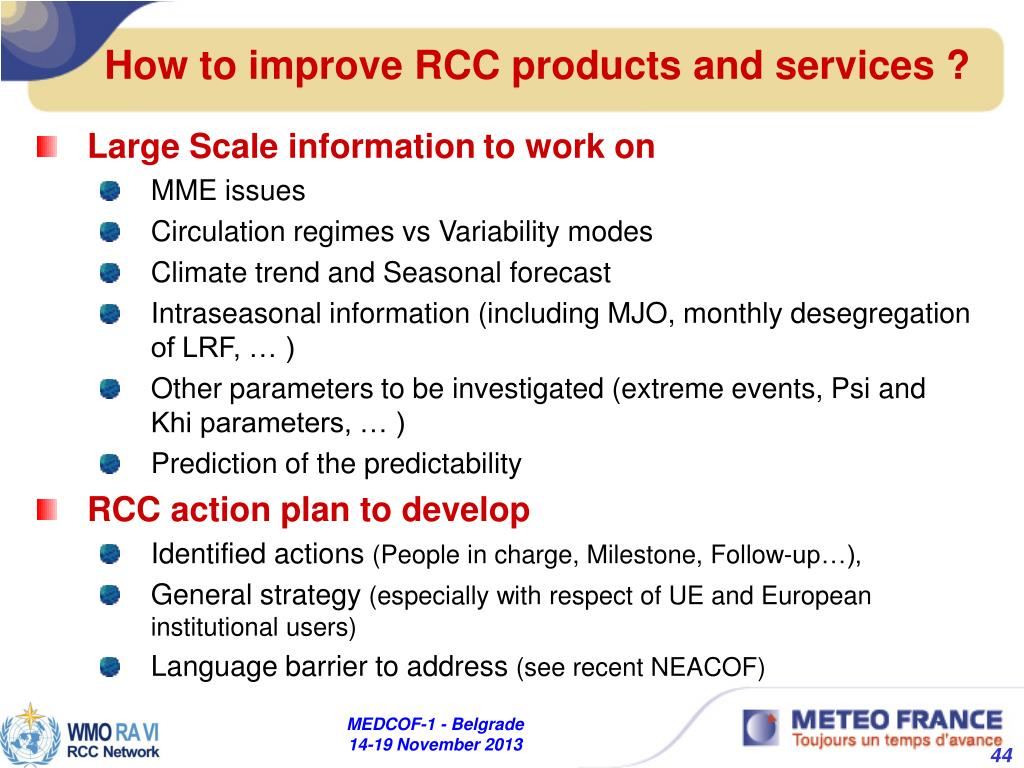 How to improve RCC products and services ?

Large Scale information to work on

MME issues

Circulation regimes vs Variability modes

Climate trend and Seasonal forecast

Intraseasonal information (including MJO, monthly desegregation of LRF, … )

Other parameters to be investigated (extreme events, Psi and Khi parameters, … )

Prediction of the predictability

RCC action plan to develop

Identified actions (People in charge, Milestone, Follow-up…),

General strategy (especially with respect of UE and European institutional users)

Language barrier to address (see recent NEACOF)

WMO RA VI
RCC Network

MEDCOF-1 - Belgrade
14-19 November 2013

METEO FRANCE
Toujours un temps d'avance

44